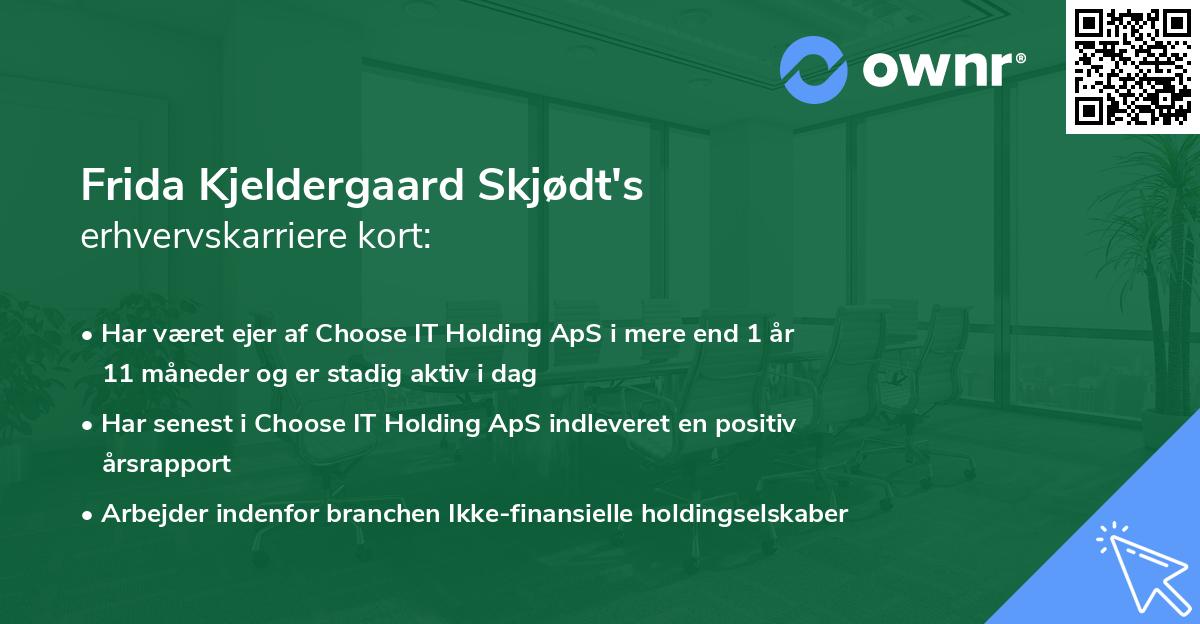 ownr®

Frida Kjeldergaard Skjødt's
erhvervskarriere kort:

• Har været ejer af Choose IT Holding ApS i mere end 1 år 11 måneder og er stadig aktiv i dag

• Har senest i Choose IT Holding ApS indleveret en positiv årsrapport

• Arbejder indenfor branchen Ikke-finansielle holdingselskaber